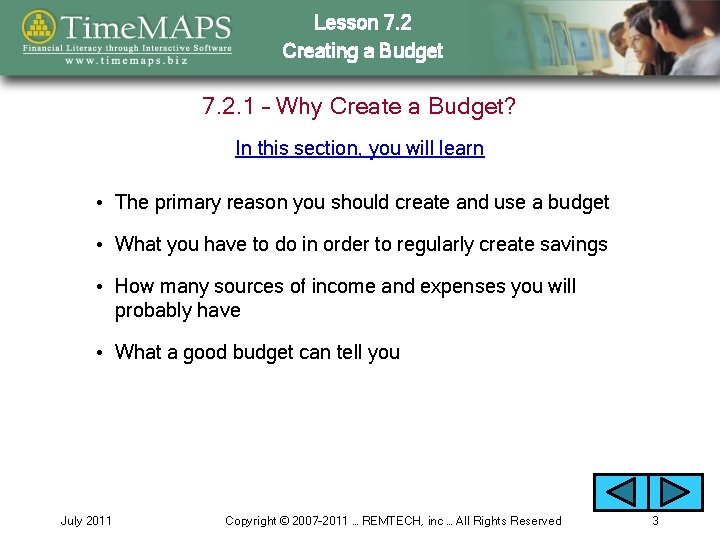 TimeMAPS
Financial Literacy through Interactive Software
www.timemaps.biz

Lesson 7.2
Creating a Budget

7.2.1 – Why Create a Budget?

In this section, you will learn

• The primary reason you should create and use a budget

• What you have to do in order to regularly create savings

• How many sources of income and expenses you will probably have

• What a good budget can tell you

July 2011

Copyright © 2007-2011 … REMTECH, inc … All Rights Reserved

3